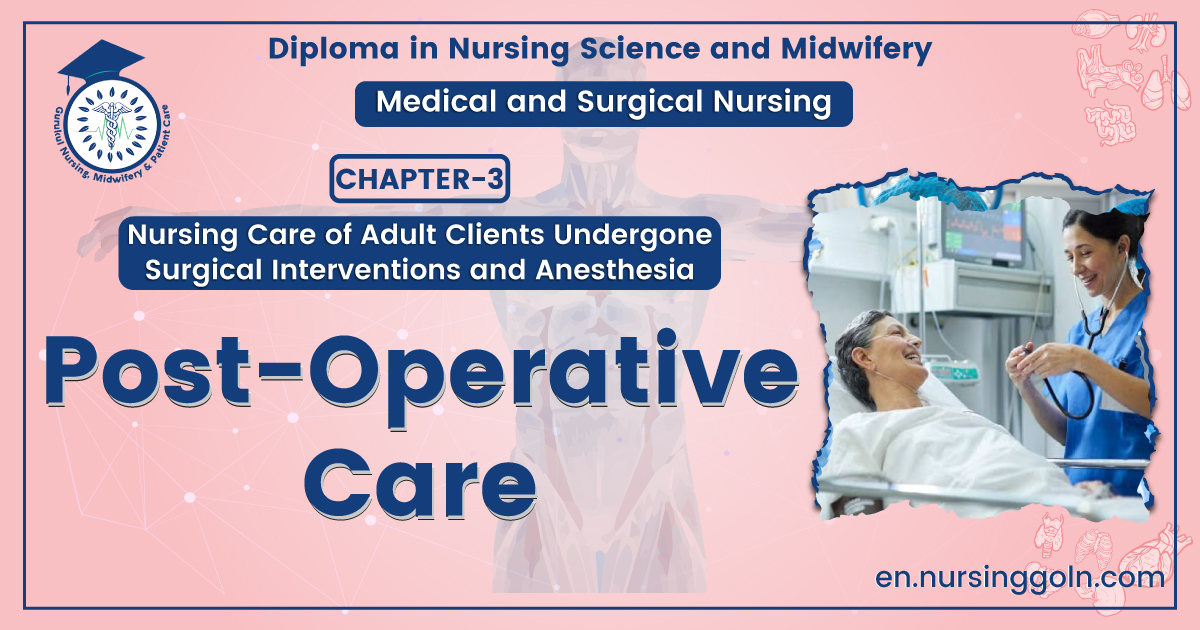 Gurukul Nursing, Midwifery & Patient Care

Diploma in Nursing Science and Midwifery

Medical and Surgical Nursing

CHAPTER-3

Nursing Care of Adult Clients Undergone Surgical Interventions and Anesthesia

Post-Operative Care

en.nursinggoln.com